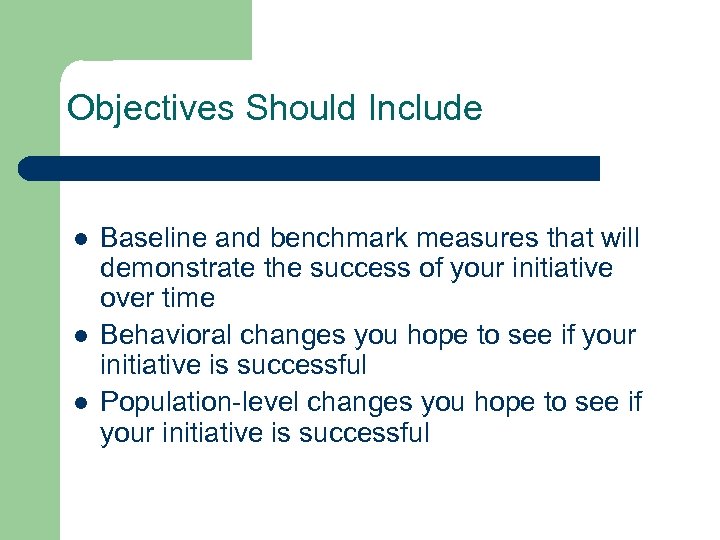 Objectives Should Include

- Baseline and benchmark measures that will demonstrate the success of your initiative over time
- Behavioral changes you hope to see if your initiative is successful
- Population-level changes you hope to see if your initiative is successful